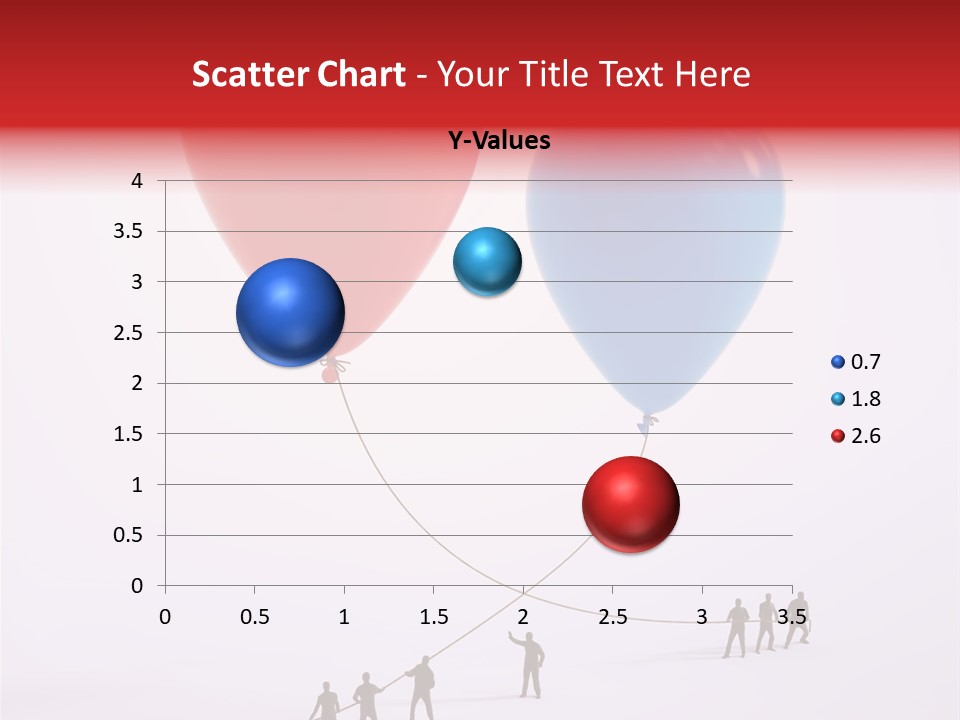 Scatter Chart - Your Title Text Here

Y-Values

4
3.5
3
2.5
2
1.5
1
0.5
0

0 0.5 1 1.5 2 2.5 3 3.5

0.7
1.8
2.6